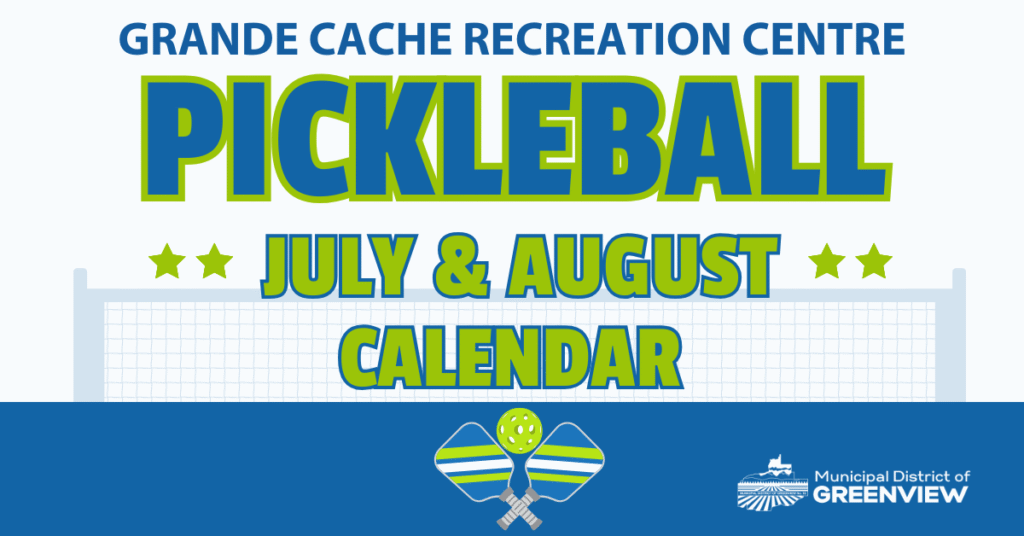 GRANDE CACHE RECREATION CENTRE

PICKLEBALL

JULY & AUGUST CALENDAR

Municipal District of GREENVIEW